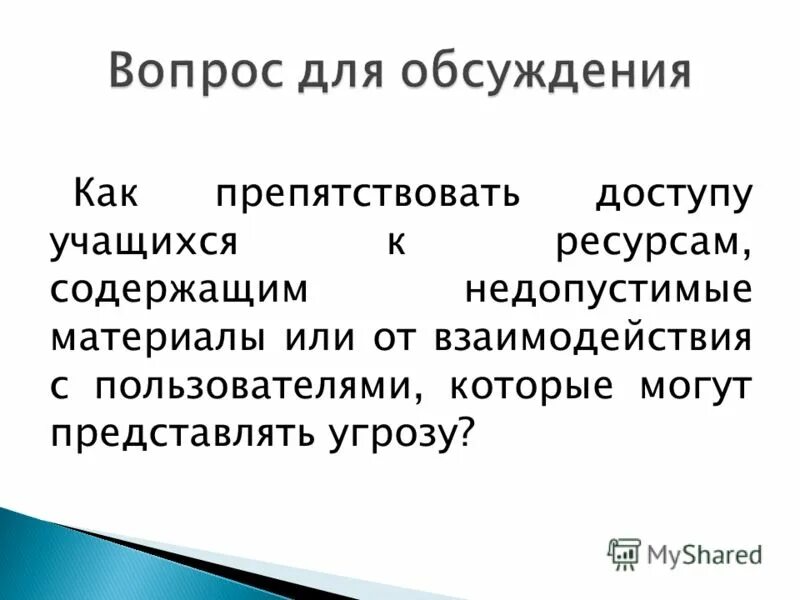 Вопрос для обсуждения

Как препятствовать доступу учащихся к ресурсам, содержащим недопустимые материалы или от взаимодействия с пользователями, которые могут представлять угрозу?

MyShared